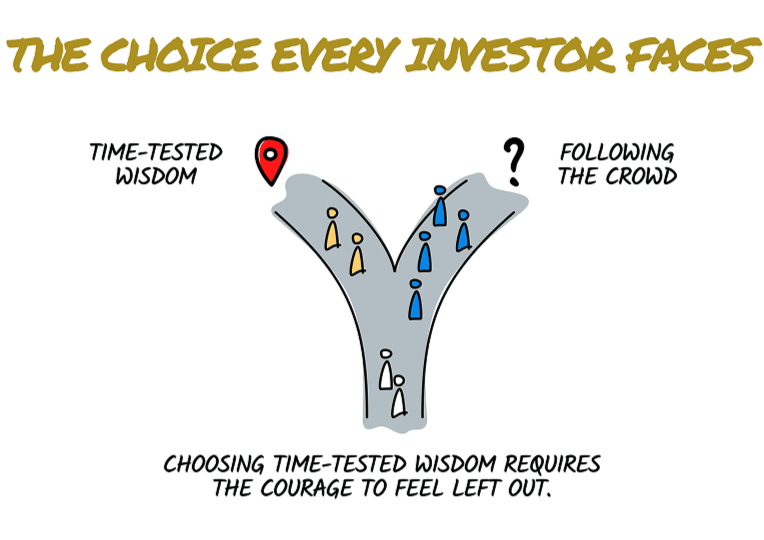 THE CHOICE EVERY INVESTOR FACES

TIME-TESTED WISDOM

?

FOLLOWING THE CROWD

CHOOSING TIME-TESTED WISDOM REQUIRES THE COURAGE TO FEEL LEFT OUT.